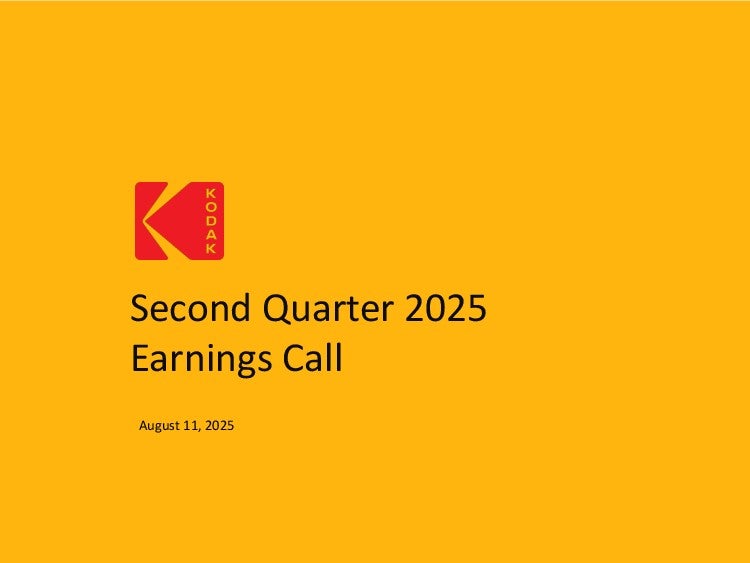 KODAK

Second Quarter 2025
Earnings Call

August 11, 2025